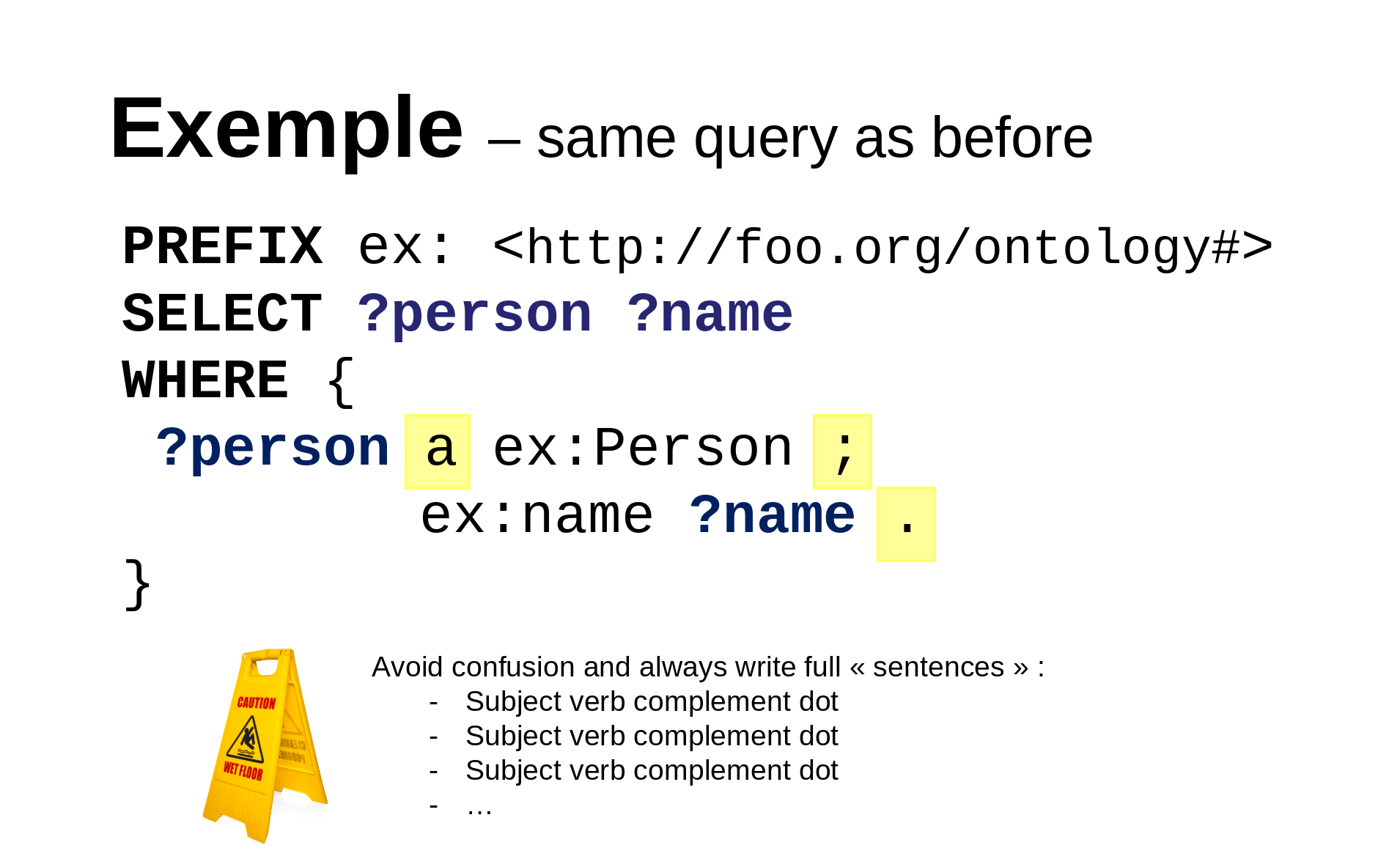 Exemple – same query as before

PREFIX ex: <http://foo.org/ontology#>
SELECT ?person ?name
WHERE {
?person a ex:Person ;
ex:name ?name .
}

CAUTION
WET FLOOR

Avoid confusion and always write full « sentences » :
- Subject verb complement dot
- Subject verb complement dot
- Subject verb complement dot
- …